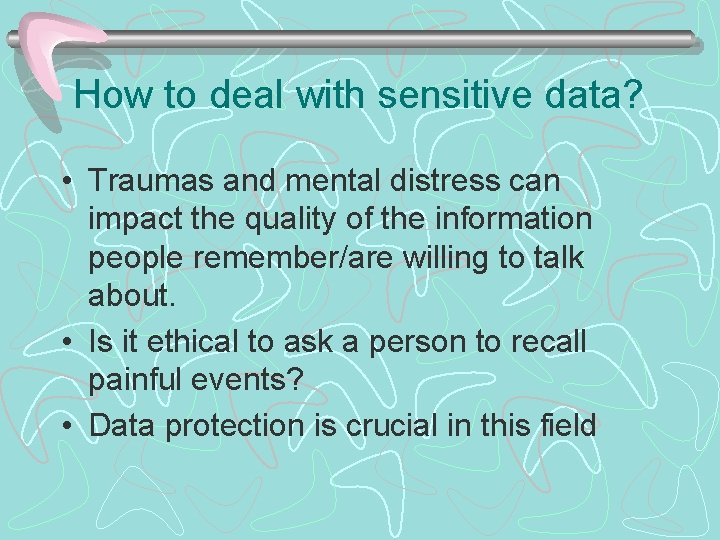 How to deal with sensitive data?

• Traumas and mental distress can impact the quality of the information people remember/are willing to talk about.
• Is it ethical to ask a person to recall painful events?
• Data protection is crucial in this field